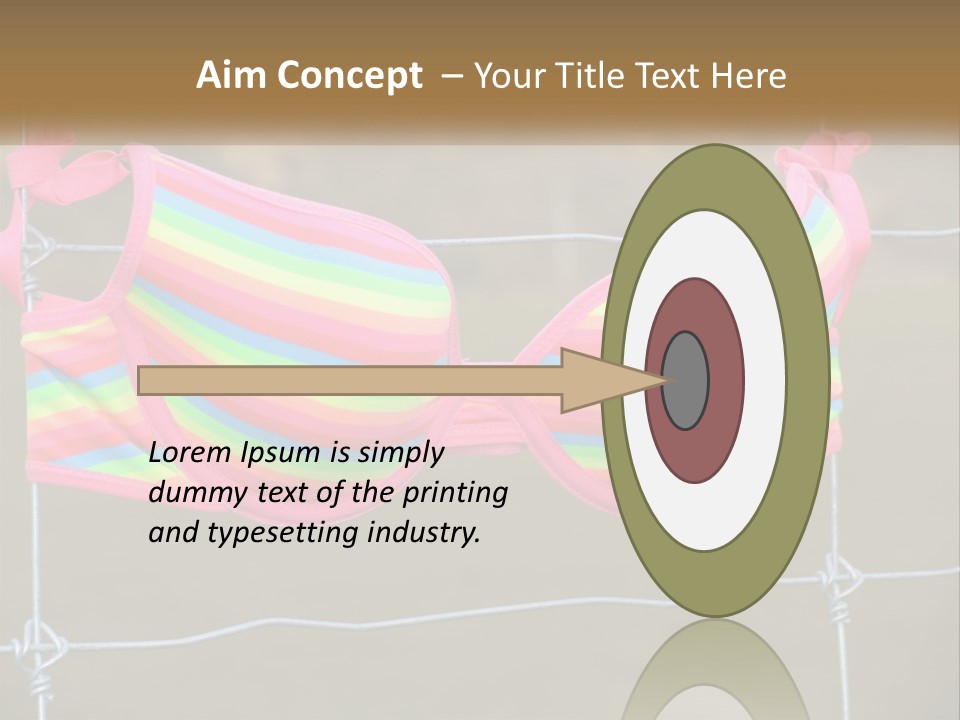 Aim Concept – Your Title Text Here

Lorem Ipsum is simply dummy text of the printing and typesetting industry.